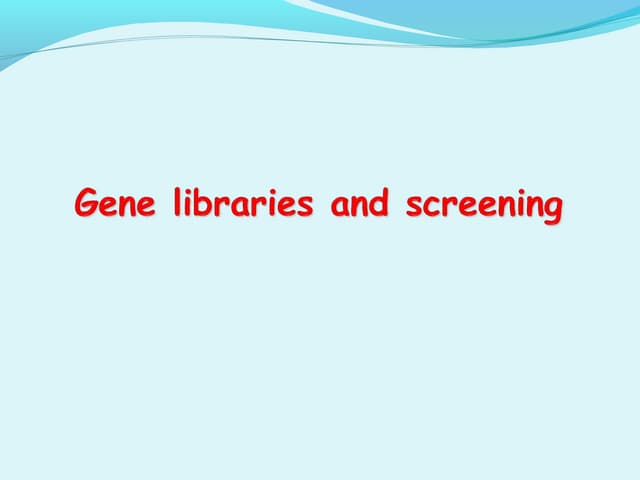 Gene libraries and screening